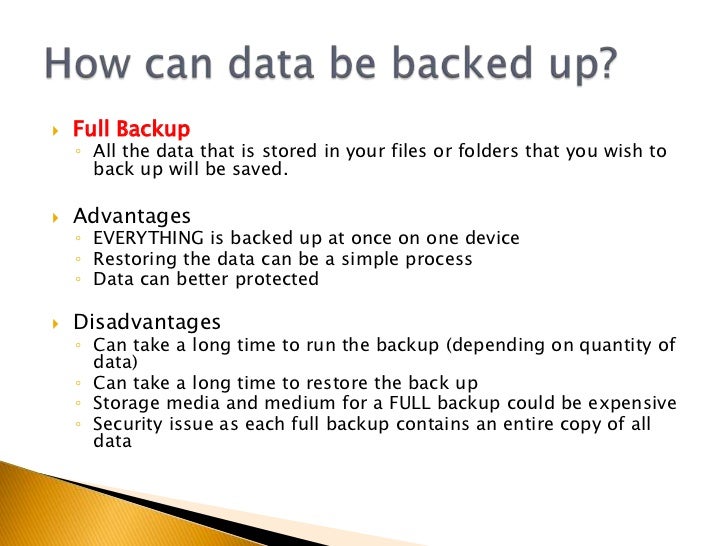 How can data be backed up?

Full Backup
All the data that is stored in your files or folders that you wish to back up will be saved.

Advantages
EVERYTHING is backed up at once on one device
Restoring the data can be a simple process
Data can better protected

Disadvantages
Can take a long time to run the backup (depending on quantity of data)
Can take a long time to restore the back up
Storage media and medium for a FULL backup could be expensive
Security issue as each full backup contains an entire copy of all data